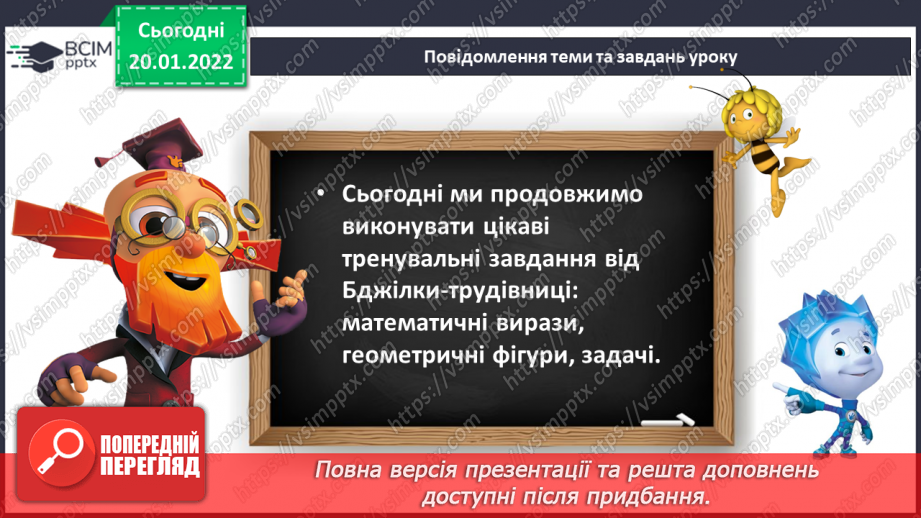 ВСІМ pptx

Сьогодні 20.01.2022

Повідомлення теми та завдань уроку

• Сьогодні ми продовжимо виконувати цікаві тренувальні завдання від Бджілки-трудівниці: математичні вирази, геометричні фігури, задачі.

ПОПЕРЕДНІЙ ПЕРЕГЛЯД

Повна версія презентації та решта доповнень доступні після придбання.

https://vsimpptx.com